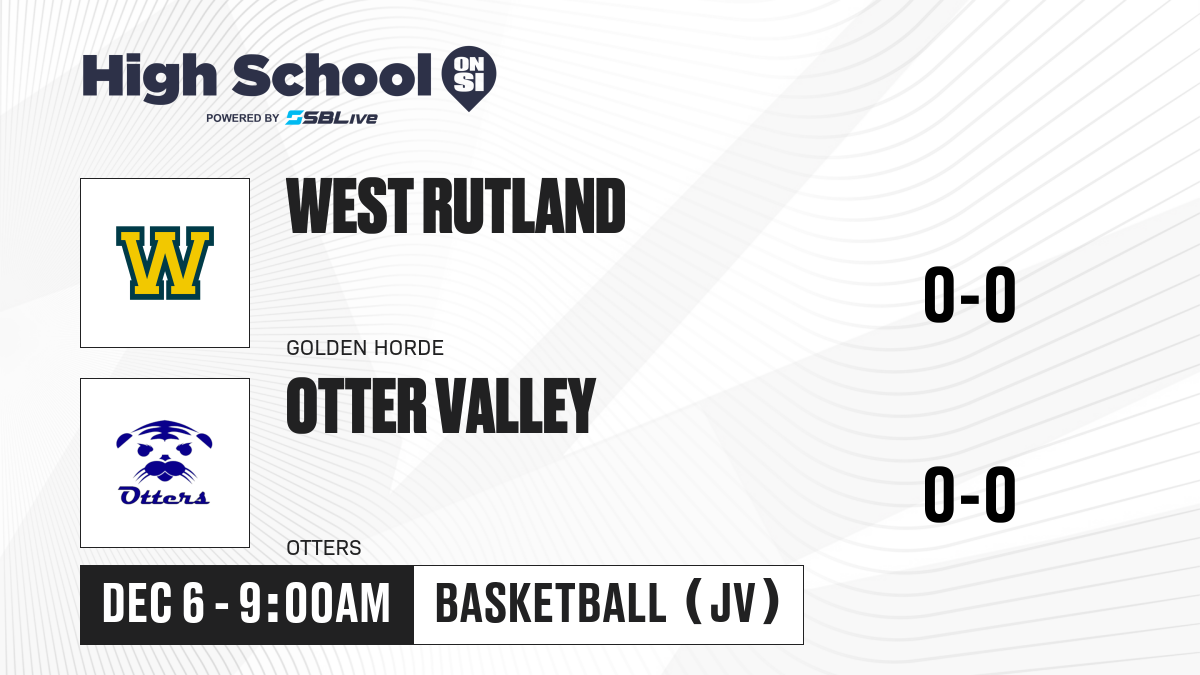 High School ON SI
POWERED BY SBLive

W

WEST RUTLAND

0-0

GOLDEN HORDE

Otters

OTTER VALLEY

0-0

OTTERS

DEC 6 - 9:00AM

BASKETBALL (JV)